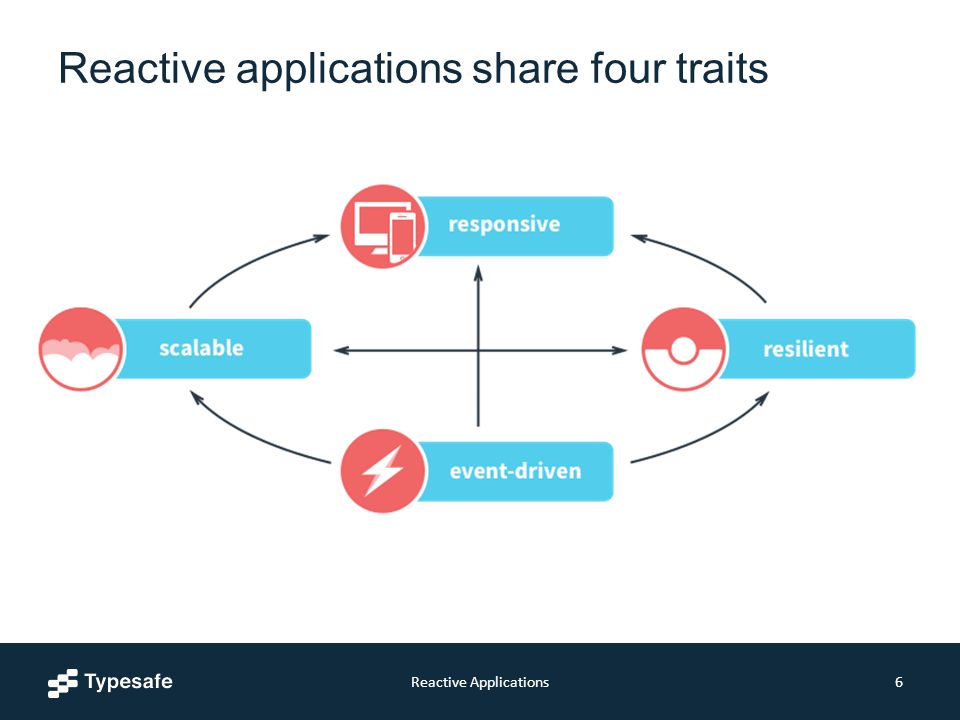 Reactive applications share four traits

responsive

scalable

resilient

event-driven

Typesafe

Reactive Applications

6